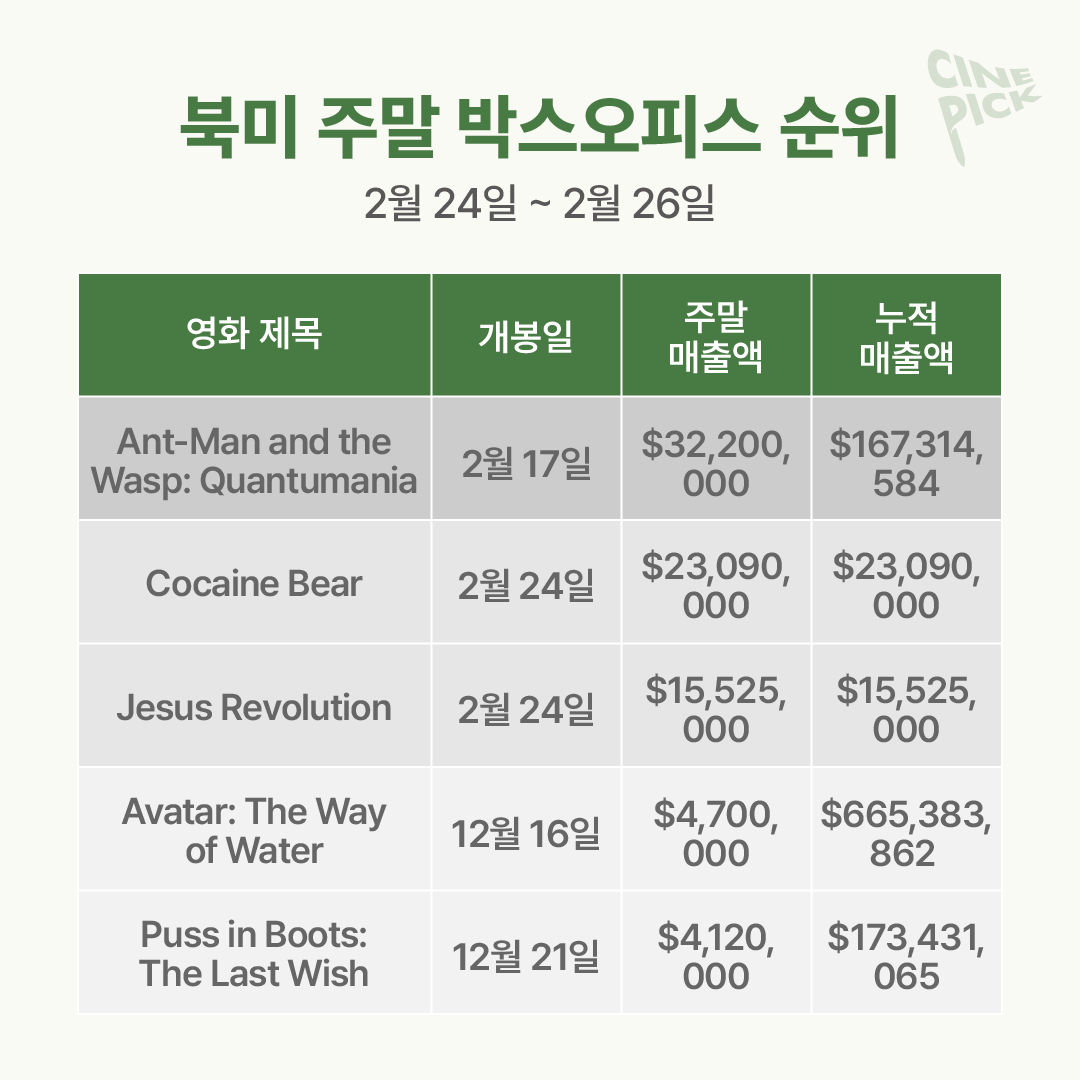 CINE PICK

북미 주말 박스오피스 순위

2월 24일 ~ 2월 26일

| 영화 제목 | 개봉일 | 주말 매출액 | 누적 매출액 |
|---|---|---|---|
| Ant-Man and the Wasp: Quantumania | 2월 17일 | \$32,200,000 | \$167,314,584 |
| Cocaine Bear | 2월 24일 | \$23,090,000 | \$23,090,000 |
| Jesus Revolution | 2월 24일 | \$15,525,000 | \$15,525,000 |
| Avatar: The Way of Water | 12월 16일 | \$4,700,000 | \$665,383,862 |
| Puss in Boots: The Last Wish | 12월 21일 | \$4,120,000 | \$173,431,065 |